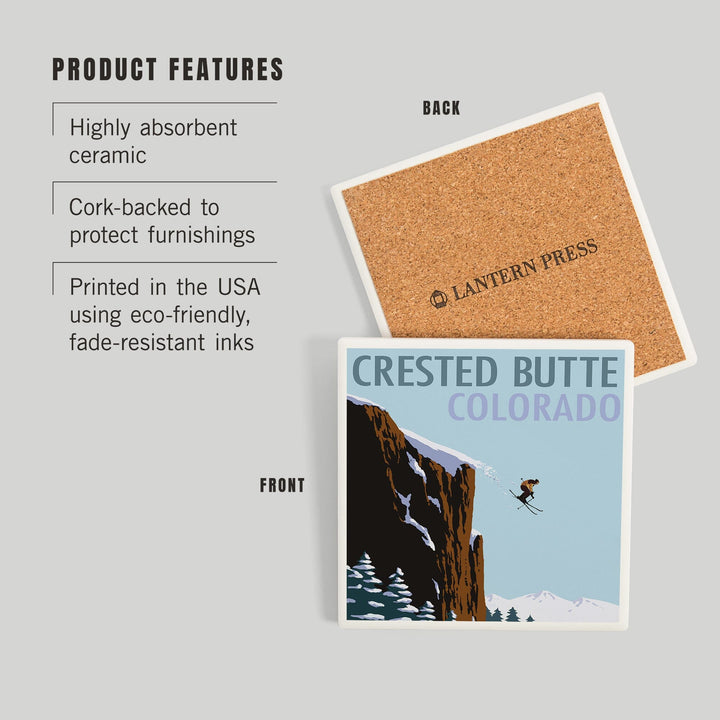 PRODUCT FEATURES

Highly absorbent ceramic

Cork-backed to protect furnishings

Printed in the USA using eco-friendly, fade-resistant inks

BACK

LANTERN PRESS

FRONT

CRESTED BUTTE
COLORADO